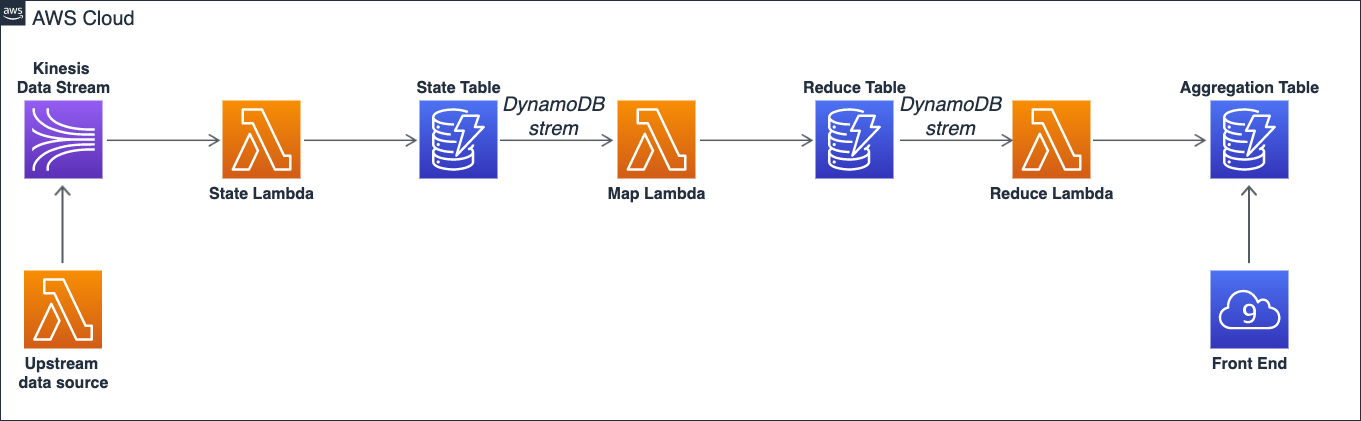 aws

AWS Cloud

Kinesis Data Stream

State Lambda

State Table

DynamoDB strem

Map Lambda

Reduce Table

DynamoDB strem

Reduce Lambda

Aggregation Table

Upstream data source

9

Front End